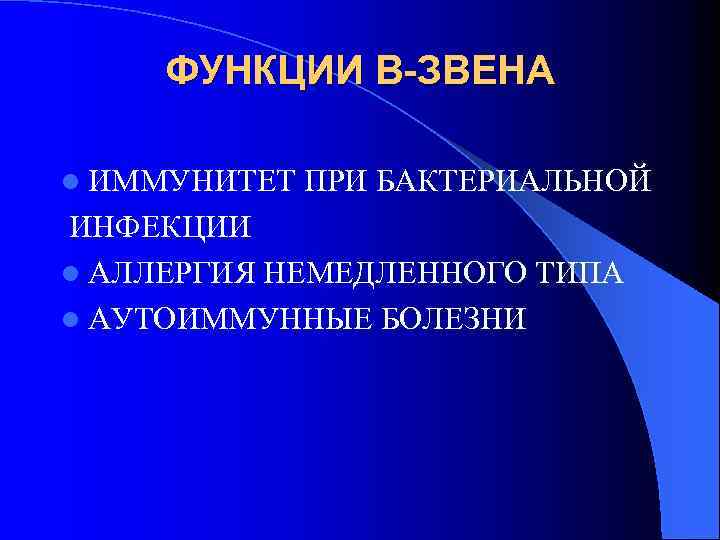 ФУНКЦИИ В-ЗВЕНА

ИММУНИТЕТ ПРИ БАКТЕРИАЛЬНОЙ ИНФЕКЦИИ
АЛЛЕРГИЯ НЕМЕДЛЕННОГО ТИПА
АУТОИММУННЫЕ БОЛЕЗНИ